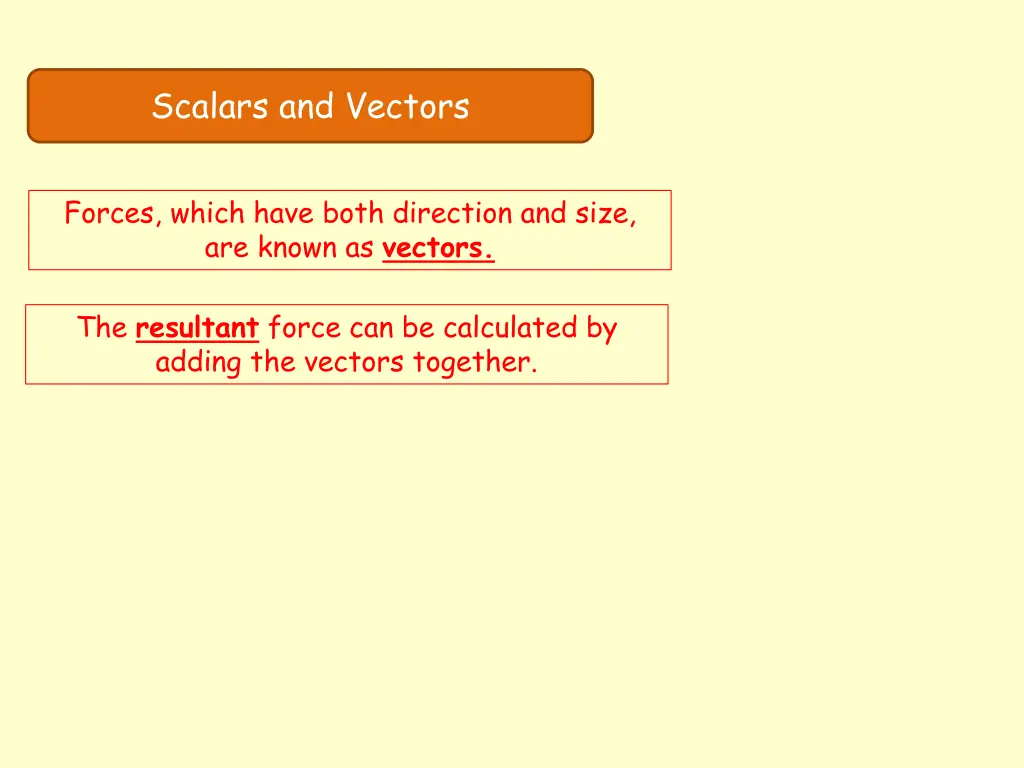 Scalars and Vectors

Forces, which have both direction and size, are known as vectors.

The resultant force can be calculated by adding the vectors together.